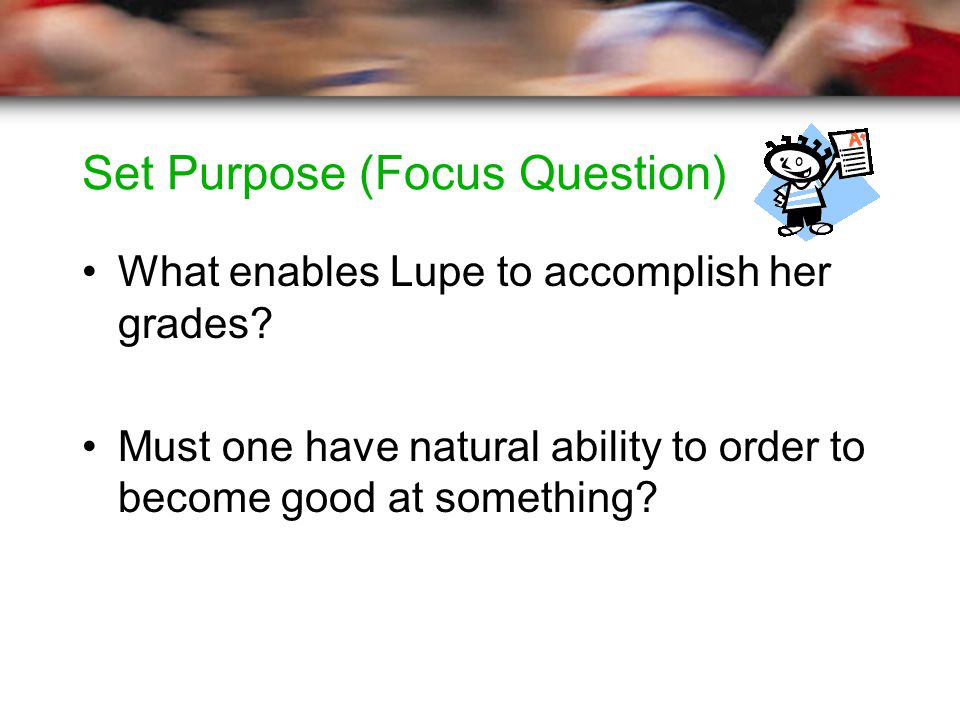 Set Purpose (Focus Question)

A+

• What enables Lupe to accomplish her grades?

• Must one have natural ability to order to become good at something?